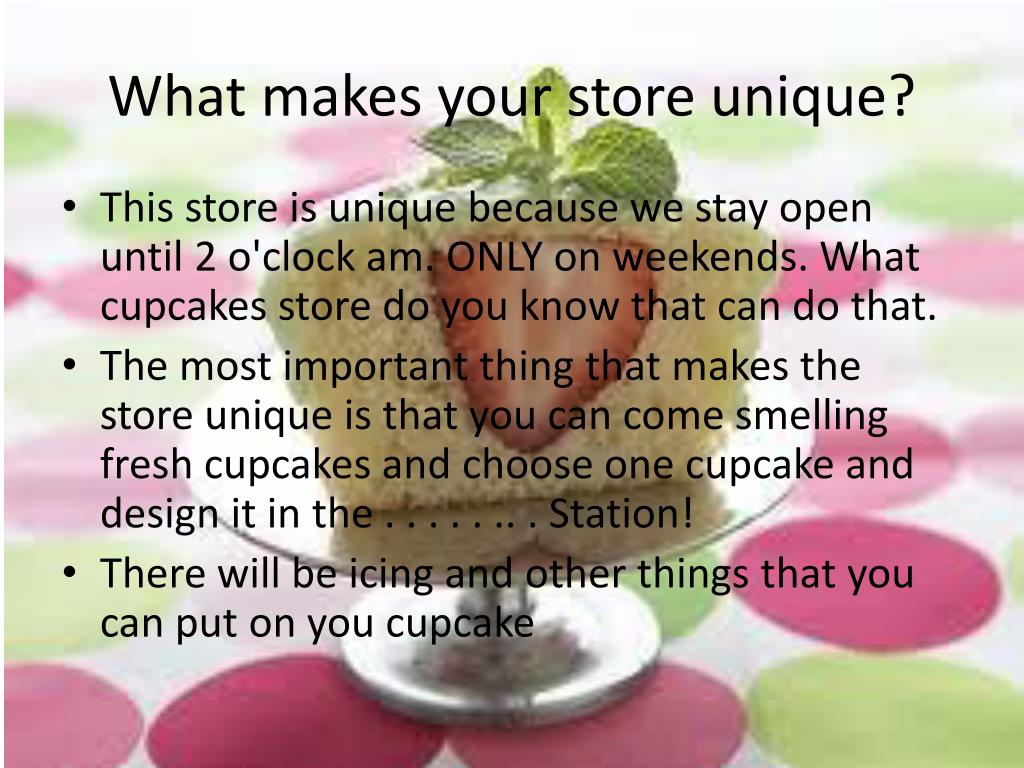 What makes your store unique?

• This store is unique because we stay open until 2 o'clock am. ONLY on weekends. What cupcakes store do you know that can do that.
• The most important thing that makes the store unique is that you can come smelling fresh cupcakes and choose one cupcake and design it in the . . . . . .. . Station!
• There will be icing and other things that you can put on you cupcake